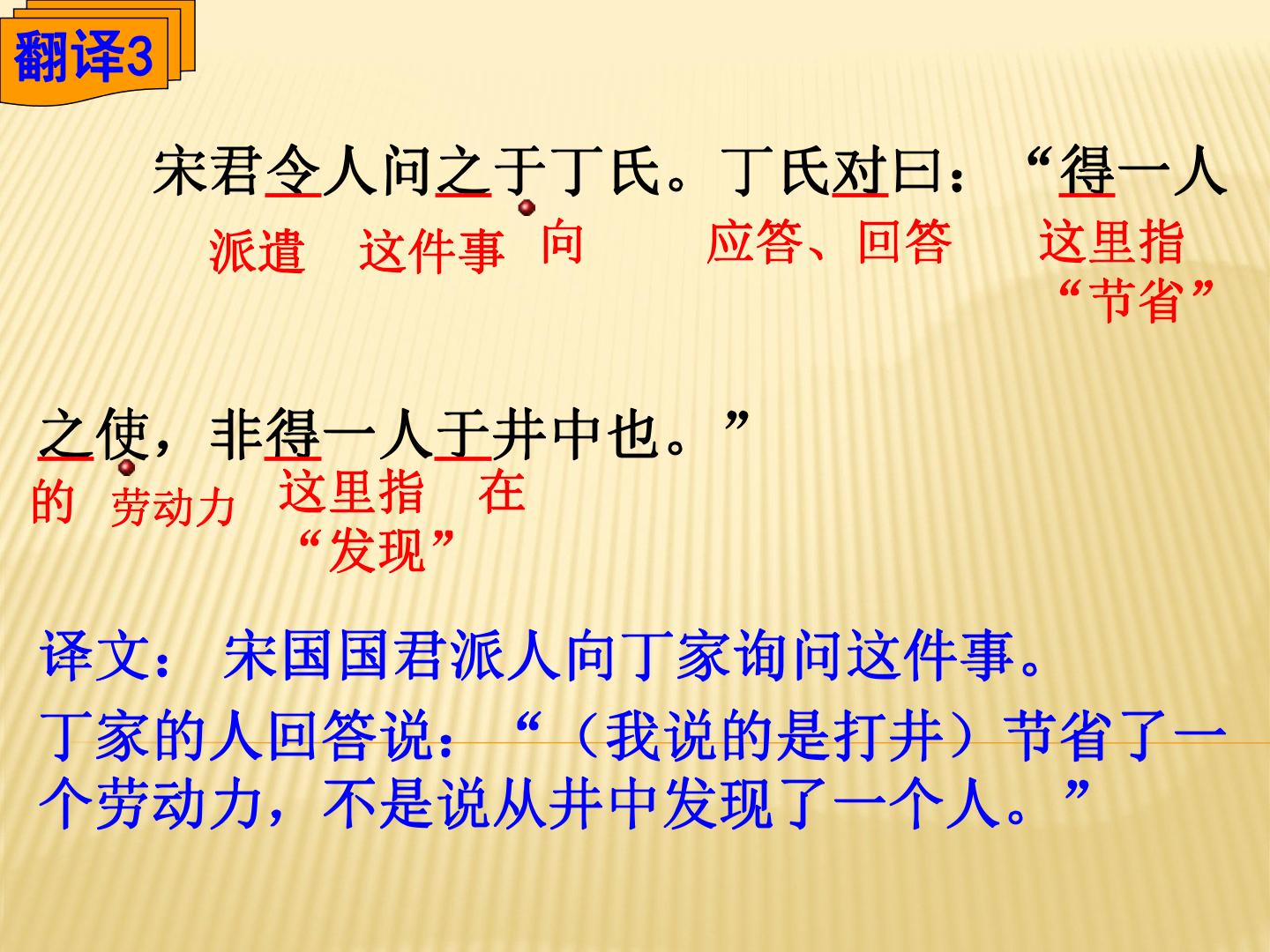 翻译3

宋君令人问之于丁氏。丁氏对曰：“得一人

派遣 这件事 向 应答、回答 这里指“节省”

之使，非得一人于井中也。”

的 劳动力 这里指“发现” 在

译文：宋国国君派人向丁家询问这件事。丁家的人回答说：“（我说的是打井）节省了一个劳动力，不是说从井中发现了一个人。”